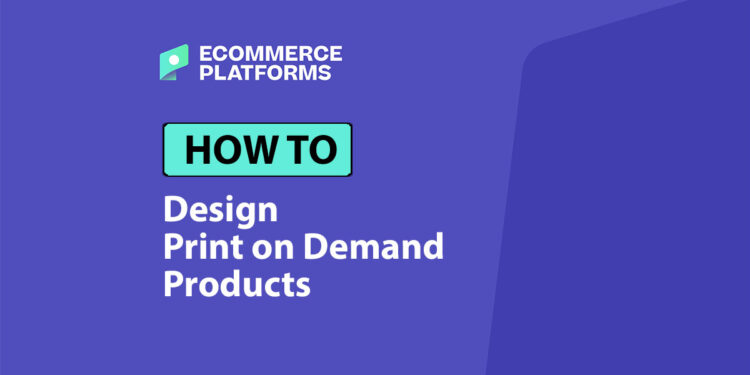 ECOMMERCE PLATFORMS

HOW TO

Design
Print on Demand
Products